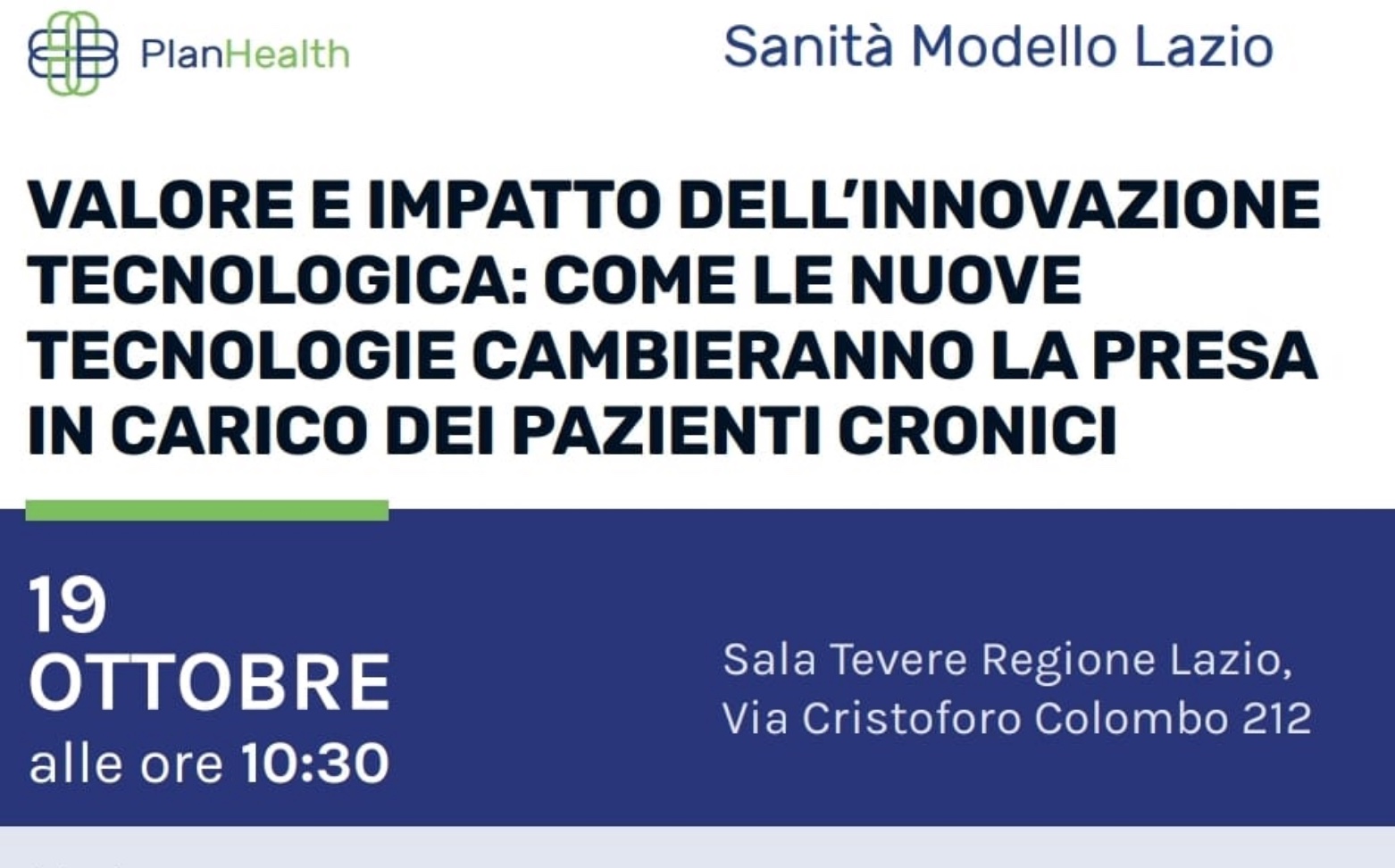 PlanHealth

Sanità Modello Lazio

VALORE E IMPATTO DELL'INNOVAZIONE TECNOLOGICA: COME LE NUOVE TECNOLOGIE CAMBIERANNO LA PRESA IN CARICO DEI PAZIENTI CRONICI

19 OTTOBRE alle ore 10:30

Sala Tevere Regione Lazio, Via Cristoforo Colombo 212